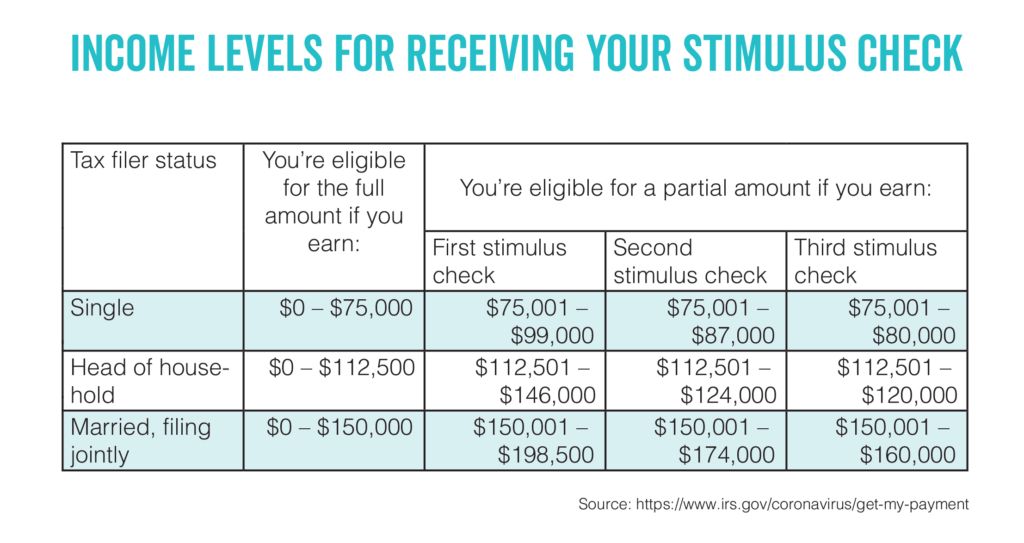 INCOME LEVELS FOR RECEIVING YOUR STIMULUS CHECK

| Tax filer status | You're eligible for the full amount if you earn: | You're eligible for a partial amount if you earn: | | |
|---|---|---|---|---|
| | | First stimulus check | Second stimulus check | Third stimulus check |
| Single | \$0 – \$75,000 | \$75,001 – \$99,000 | \$75,001 – \$87,000 | \$75,001 – \$80,000 |
| Head of household | \$0 – \$112,500 | \$112,501 – \$146,000 | \$112,501 – \$124,000 | \$112,501 – \$120,000 |
| Married, filing jointly | \$0 – \$150,000 | \$150,001 – \$198,500 | \$150,001 – \$174,000 | \$150,001 – \$160,000 |

Source: https://www.irs.gov/coronavirus/get-my-payment